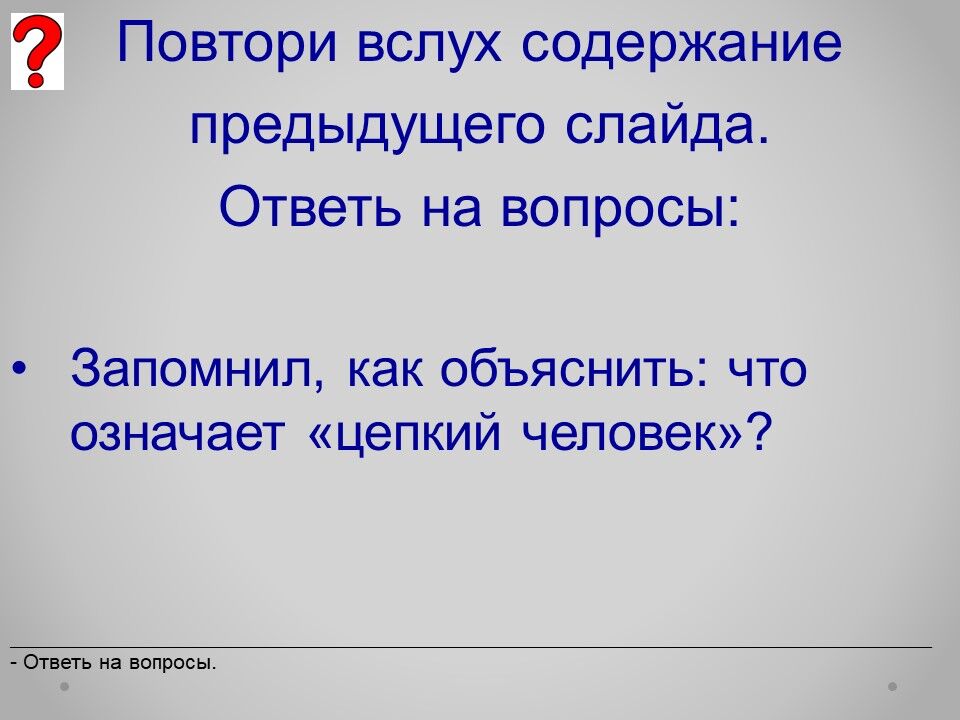 ?

Повтори вслух содержание предыдущего слайда.
Ответь на вопросы:

• Запомнил, как объяснить: что означает «цепкий человек»?

- Ответь на вопросы.